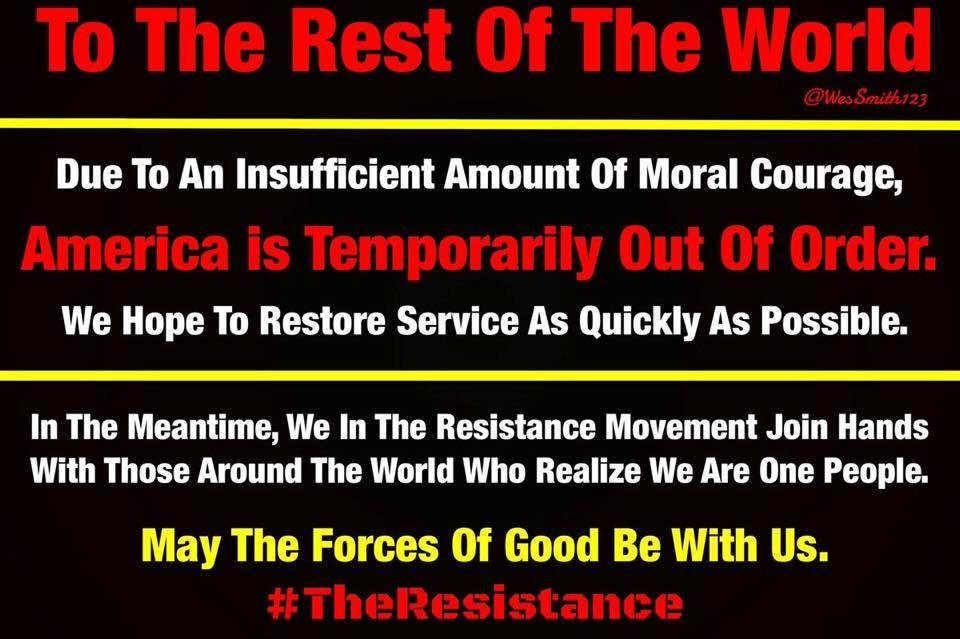 To The Rest Of The World

@WesSmith123

Due To An Insufficient Amount Of Moral Courage,

America is Temporarily Out Of Order.

We Hope To Restore Service As Quickly As Possible.

In The Meantime, We In The Resistance Movement Join Hands With Those Around The World Who Realize We Are One People.

May The Forces Of Good Be With Us.

#TheResistance